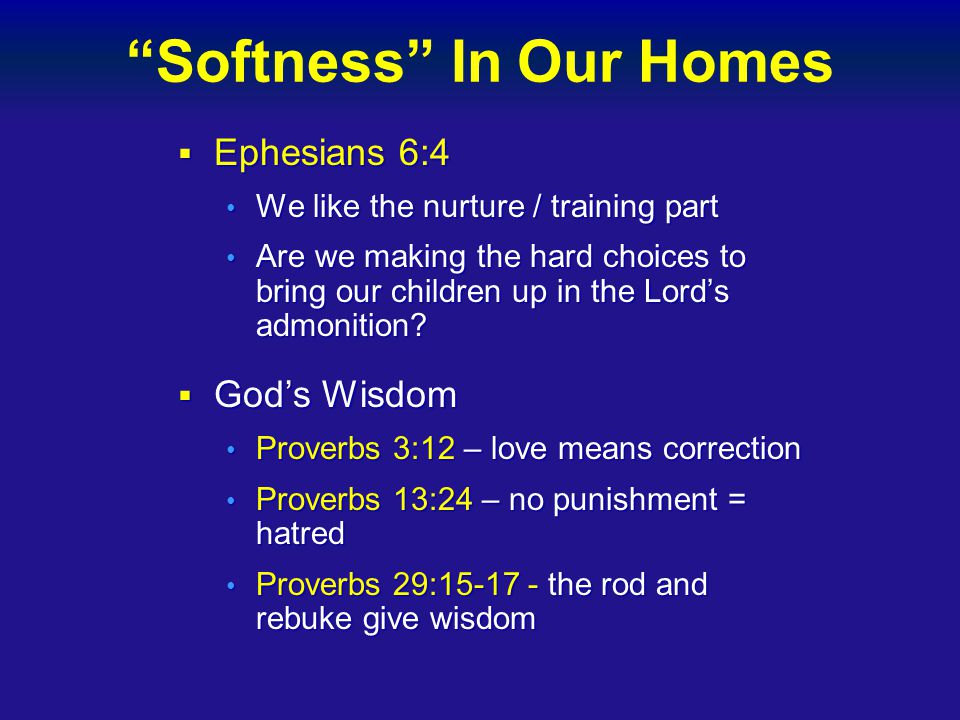 “Softness” In Our Homes

▪ Ephesians 6:4

• We like the nurture / training part

• Are we making the hard choices to bring our children up in the Lord’s admonition?

▪ God’s Wisdom

• Proverbs 3:12 – love means correction

• Proverbs 13:24 – no punishment = hatred

• Proverbs 29:15-17 - the rod and rebuke give wisdom